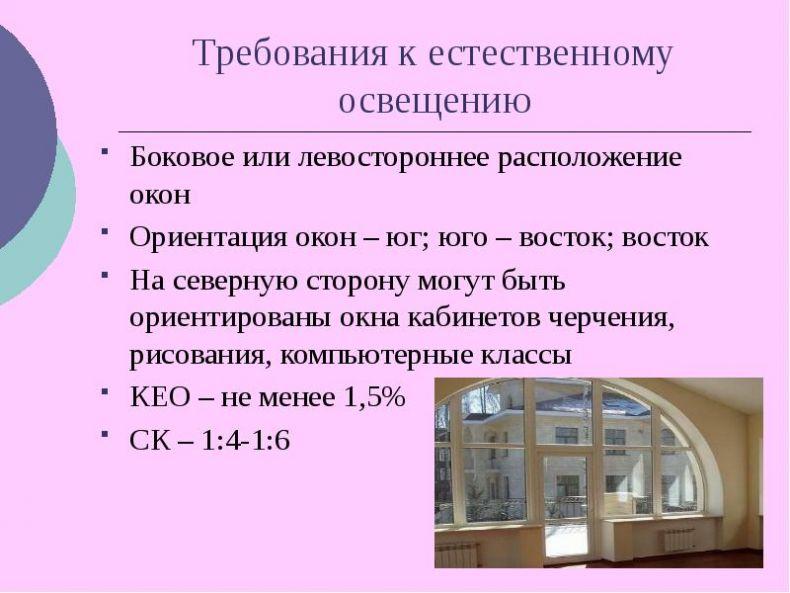 Требования к естественному освещению

• Боковое или левостороннее расположение окон
• Ориентация окон – юг; юго – восток; восток
• На северную сторону могут быть ориентированы окна кабинетов черчения, рисования, компьютерные классы
• КЕО – не менее 1,5%
• СК – 1:4-1:6